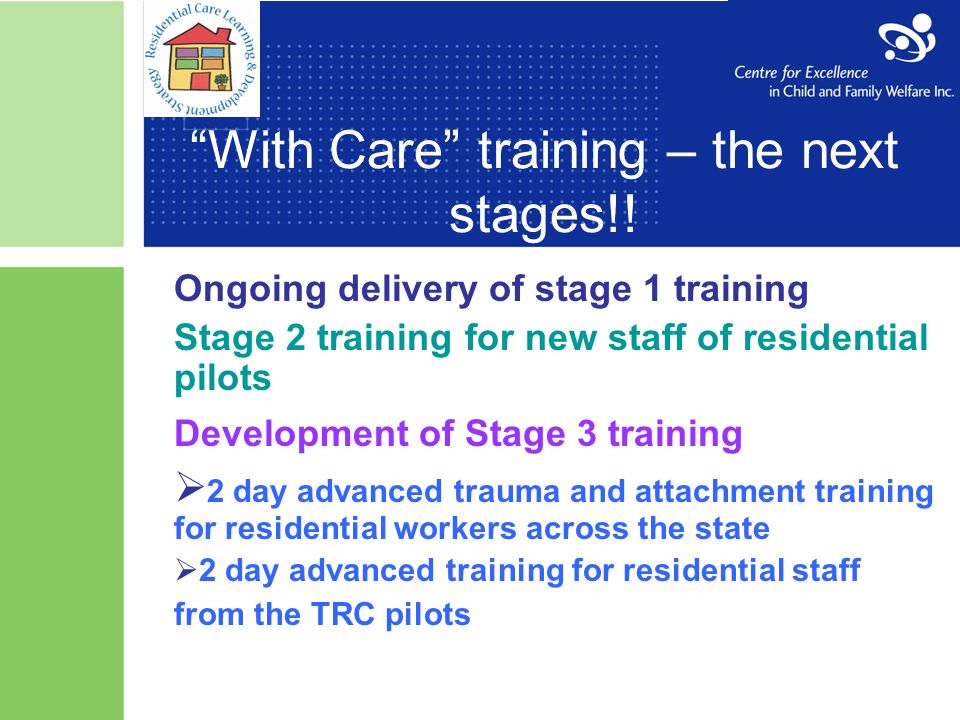 Residential Care Learning & Development Strategy

Centre for Excellence in Child and Family Welfare Inc.

“With Care” training – the next stages!!

Ongoing delivery of stage 1 training

Stage 2 training for new staff of residential pilots

Development of Stage 3 training

➢2 day advanced trauma and attachment training for residential workers across the state

➢2 day advanced training for residential staff from the TRC pilots